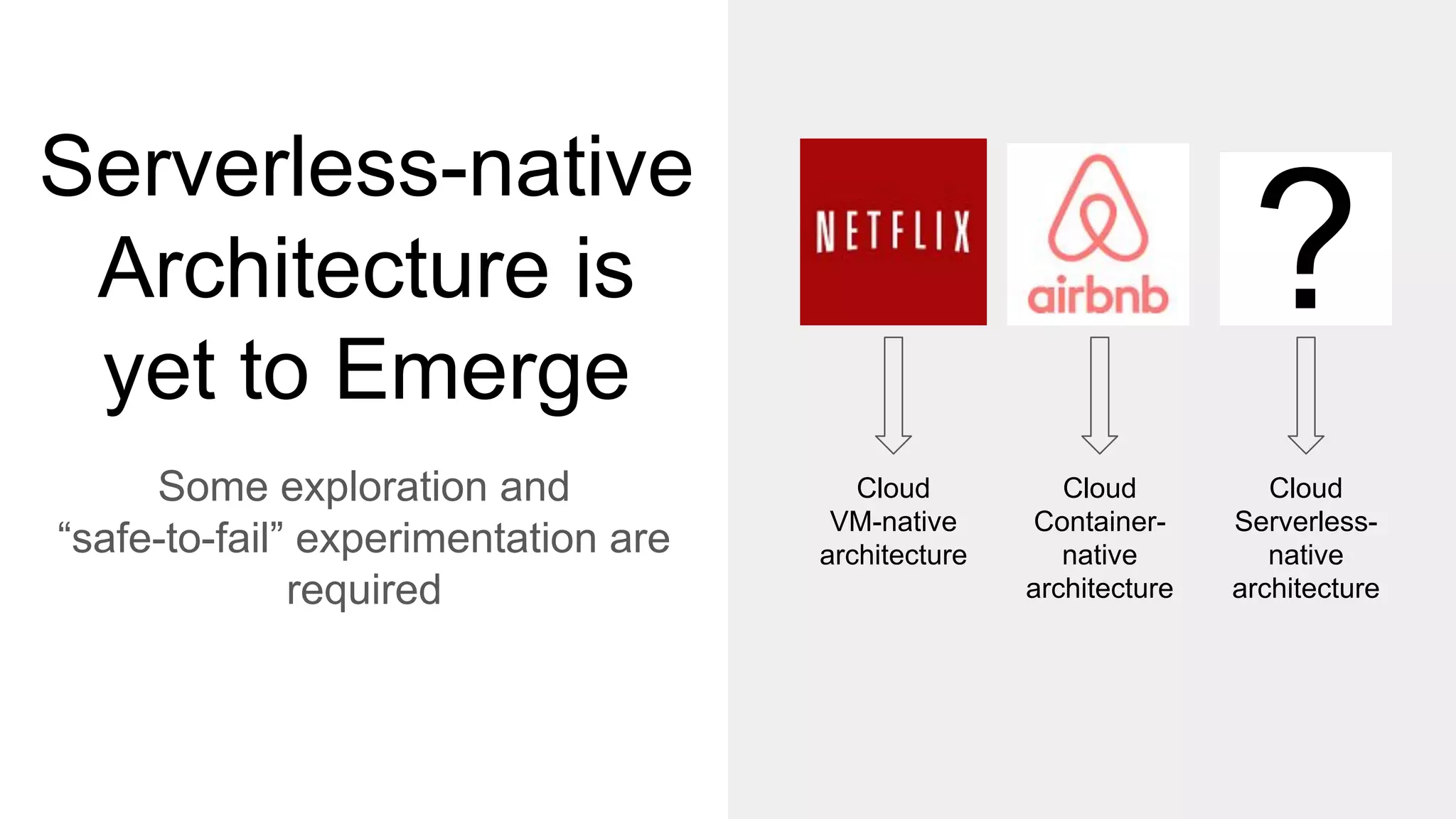 Serverless-native Architecture is yet to Emerge

Some exploration and “safe-to-fail” experimentation are required

NETFLIX

airbnb

?

Cloud VM-native architecture

Cloud Container-native architecture

Cloud Serverless-native architecture